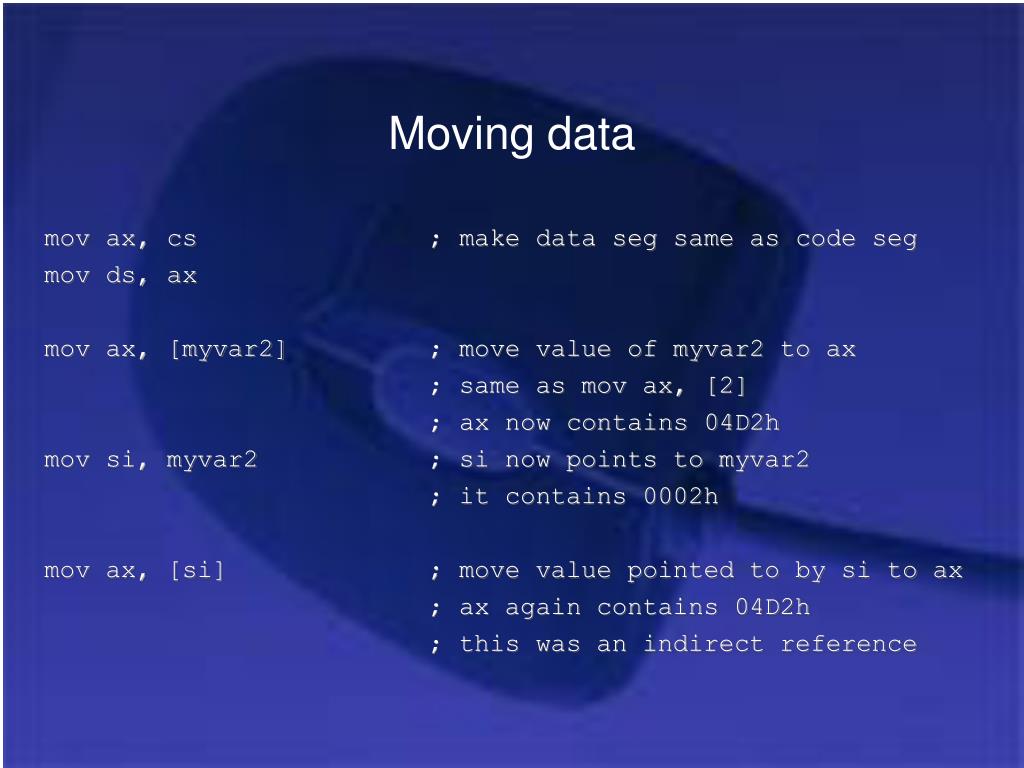 Moving data

mov ax, cs ; make data seg same as code seg
mov ds, ax

mov ax, [myvar2] ; move value of myvar2 to ax
; same as mov ax, [2]
; ax now contains 04D2h
mov si, myvar2 ; si now points to myvar2
; it contains 0002h

mov ax, [si] ; move value pointed to by si to ax
; ax again contains 04D2h
; this was an indirect reference